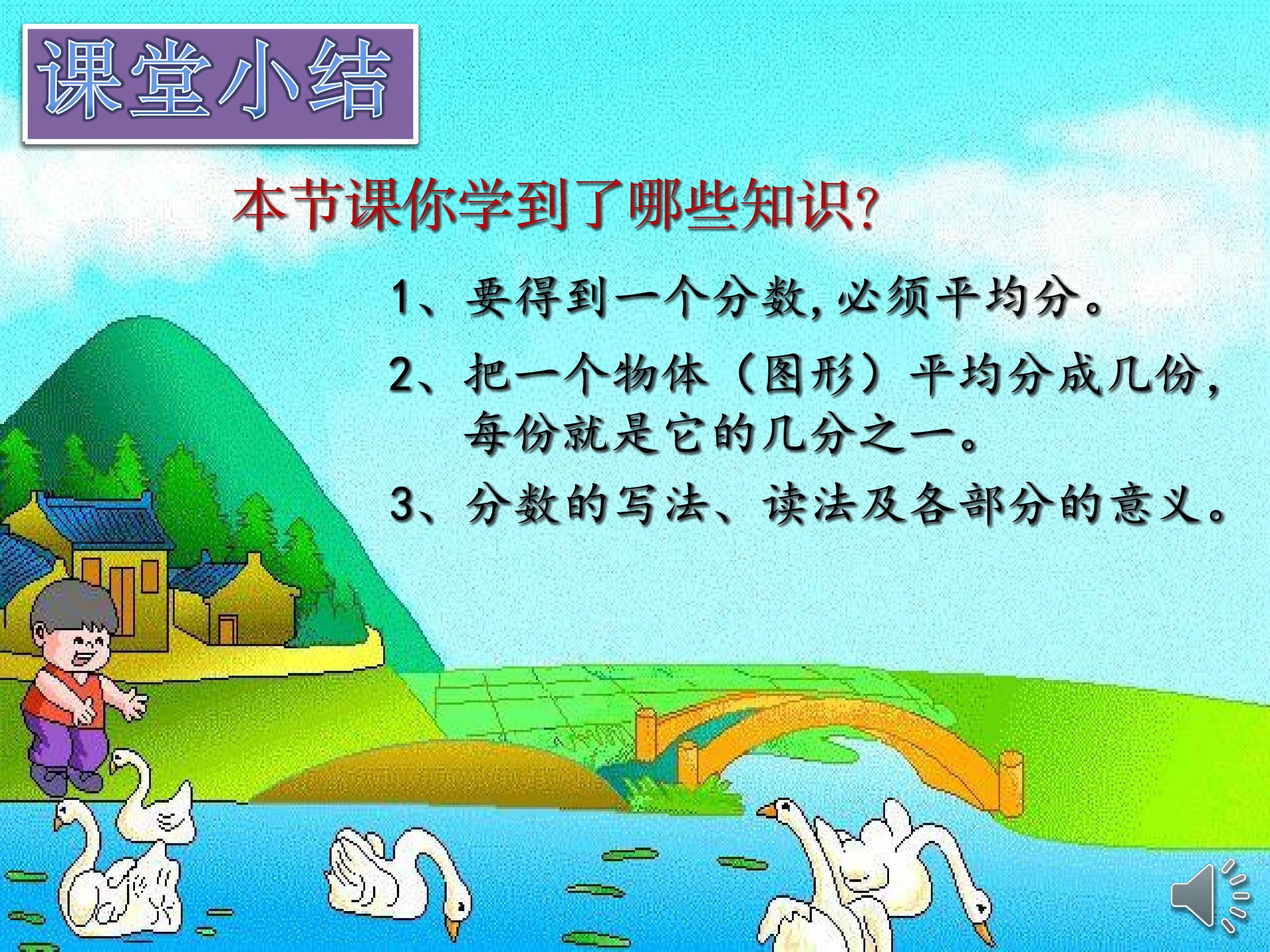 课堂小结

本节课你学到了哪些知识?

1、要得到一个分数,必须平均分。

2、把一个物体（图形）平均分成几份,每份就是它的几分之一。

3、分数的写法、读法及各部分的意义。